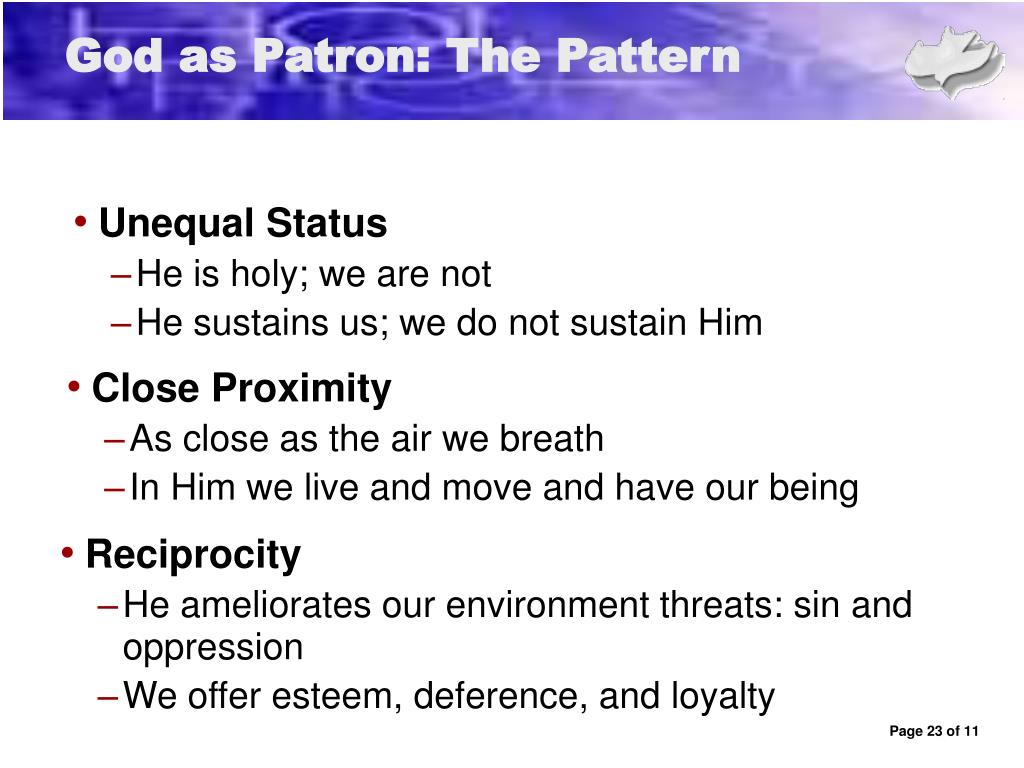 God as Patron: The Pattern

• Unequal Status
– He is holy; we are not
– He sustains us; we do not sustain Him

• Close Proximity
– As close as the air we breath
– In Him we live and move and have our being

• Reciprocity
– He ameliorates our environment threats: sin and oppression
– We offer esteem, deference, and loyalty

Page 23 of 11